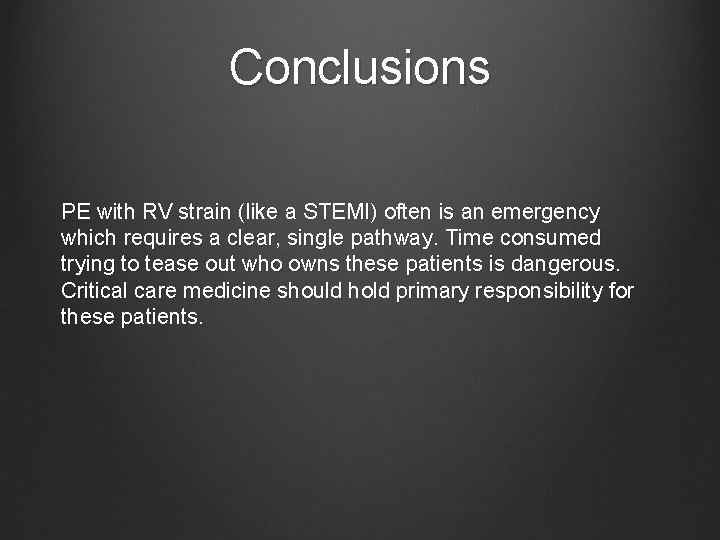 Conclusions

PE with RV strain (like a STEMI) often is an emergency which requires a clear, single pathway. Time consumed trying to tease out who owns these patients is dangerous. Critical care medicine should hold primary responsibility for these patients.